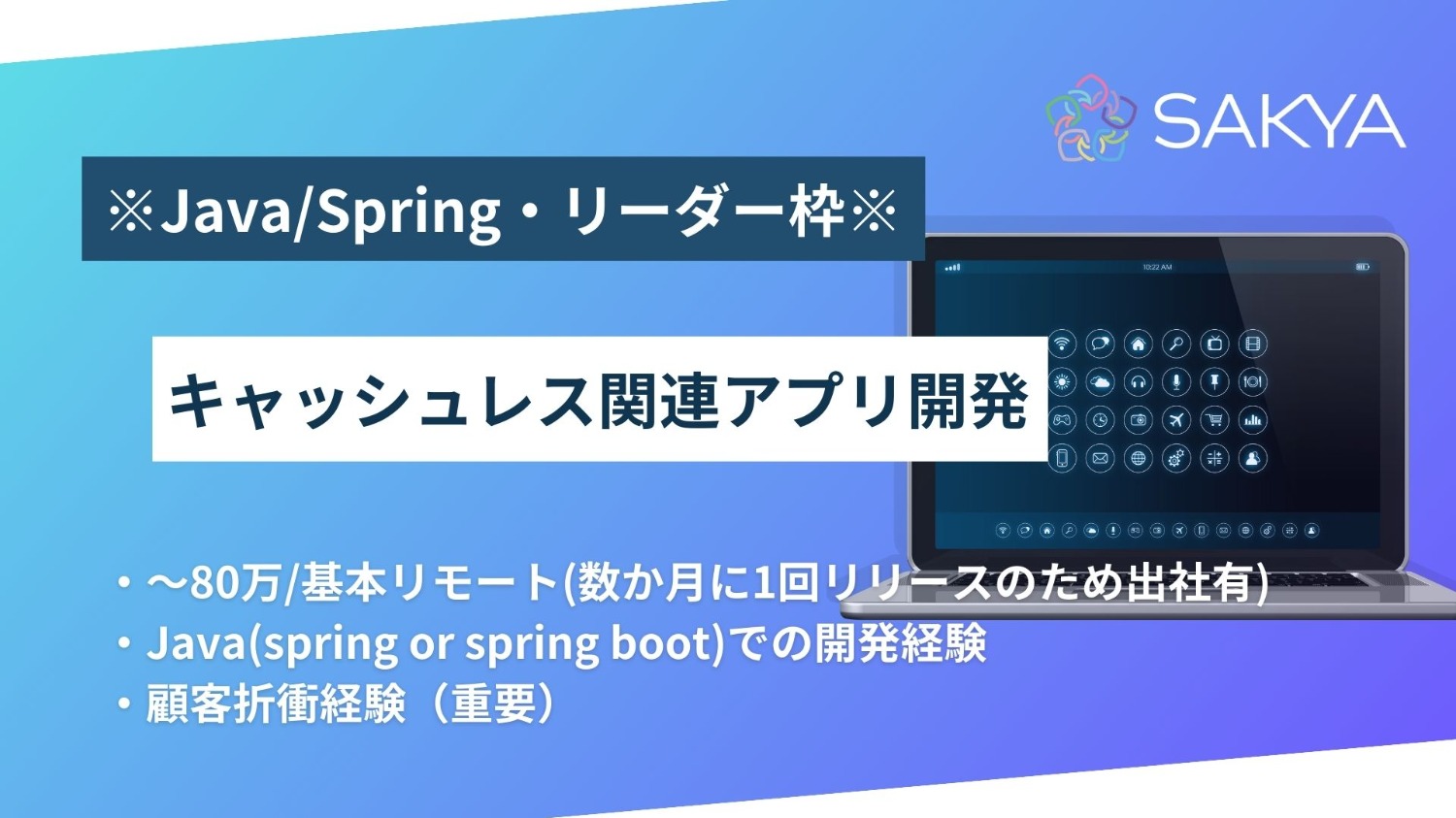 SAKYA

※Java/Spring・リーダー枠※

10:22 AM

キャッシュレス関連アプリ開発

・～80万/基本リモート(数か月に1回リリースのため出社有)
・Java(spring or spring boot)での開発経験
・顧客折衝経験（重要）